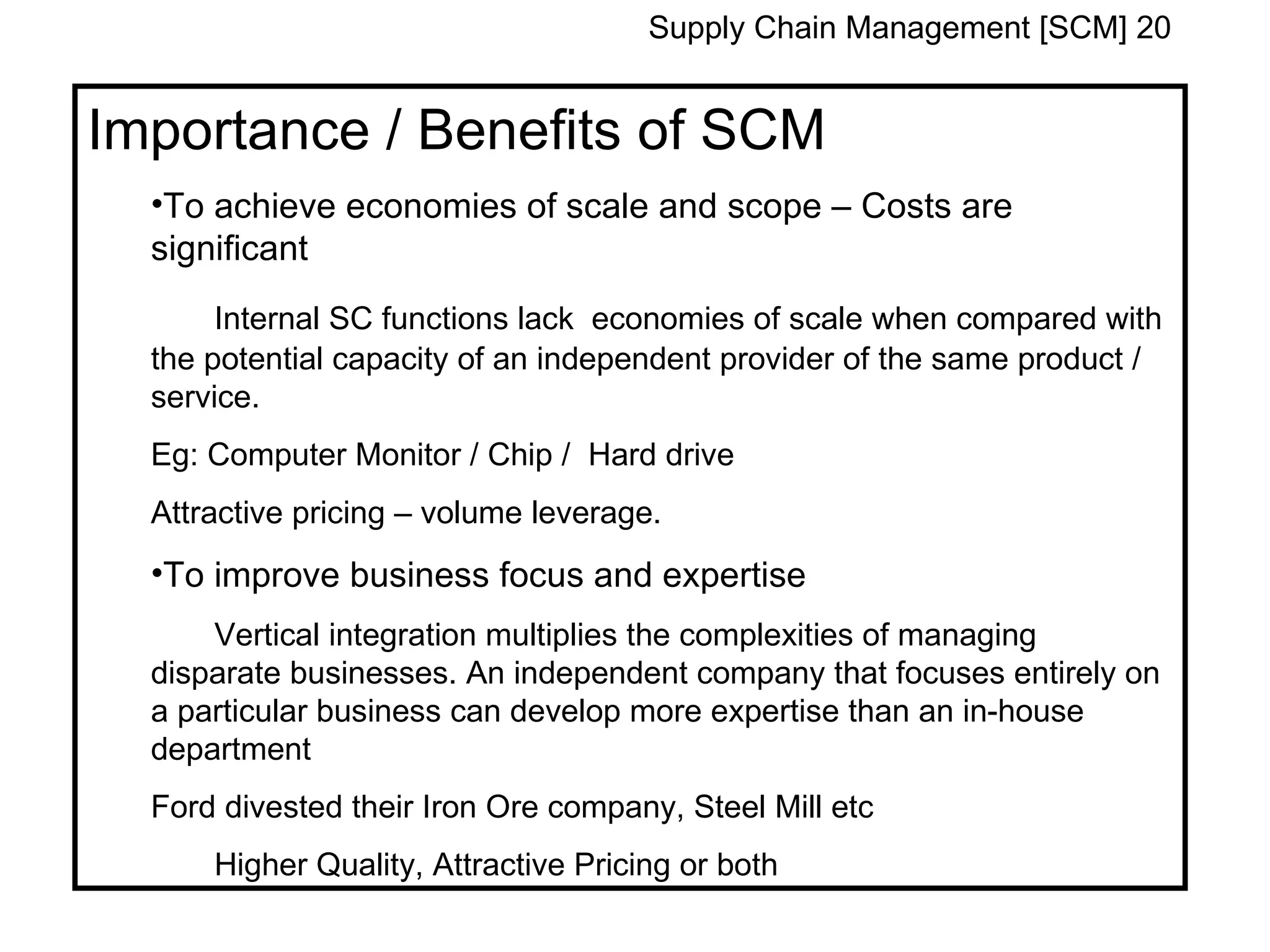 Supply Chain Management [SCM] 20

Importance / Benefits of SCM

•To achieve economies of scale and scope – Costs are significant

Internal SC functions lack economies of scale when compared with the potential capacity of an independent provider of the same product / service.

Eg: Computer Monitor / Chip / Hard drive

Attractive pricing – volume leverage.

•To improve business focus and expertise

Vertical integration multiplies the complexities of managing disparate businesses. An independent company that focuses entirely on a particular business can develop more expertise than an in-house department

Ford divested their Iron Ore company, Steel Mill etc

Higher Quality, Attractive Pricing or both